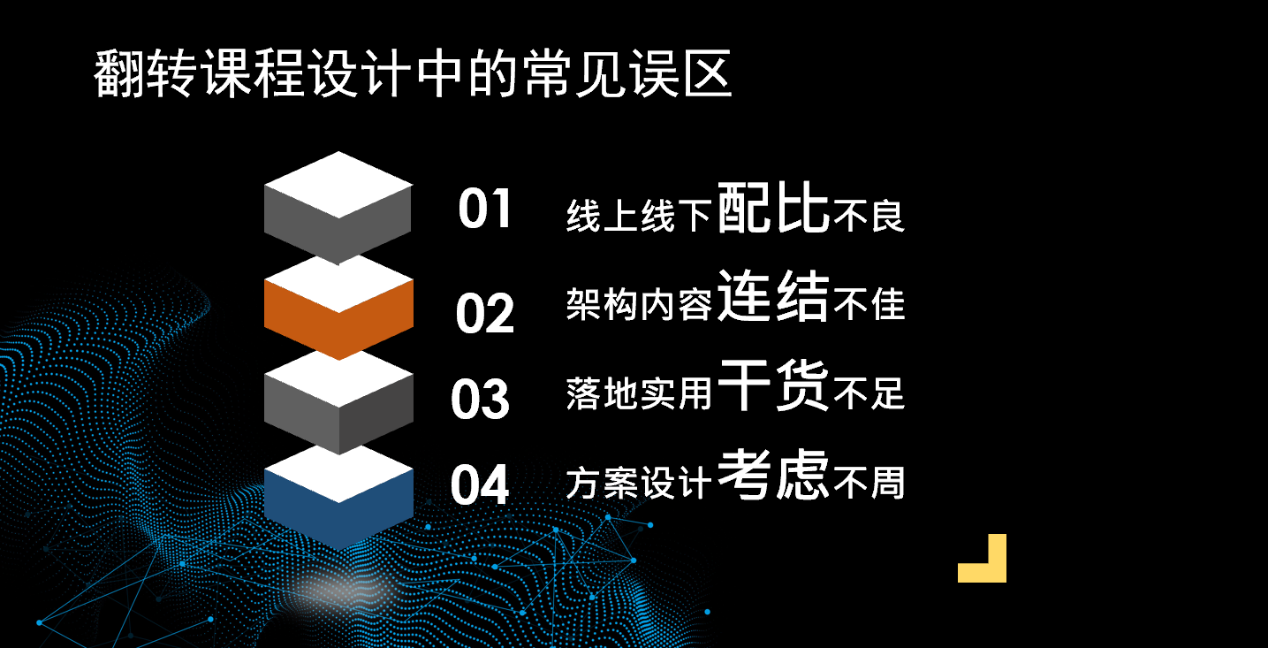 翻转课程设计中的常见误区

01 线上线下配比不良

02 架构内容连结不佳

03 落地实用干货不足

04 方案设计考虑不周